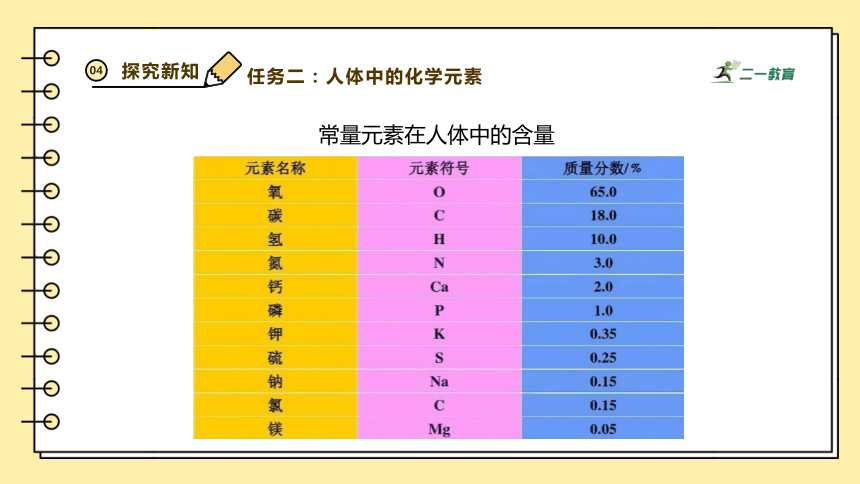 04 探究新知 任务二：人体中的化学元素

二一教育

常量元素在人体中的含量

| 元素名称 | 元素符号 | 质量分数/% |
|---|---|---|
| 氧 | O | 65.0 |
| 碳 | C | 18.0 |
| 氢 | H | 10.0 |
| 氮 | N | 3.0 |
| 钙 | Ca | 2.0 |
| 磷 | P | 1.0 |
| 钾 | K | 0.35 |
| 硫 | S | 0.25 |
| 钠 | Na | 0.15 |
| 氯 | C | 0.15 |
| 镁 | Mg | 0.05 |